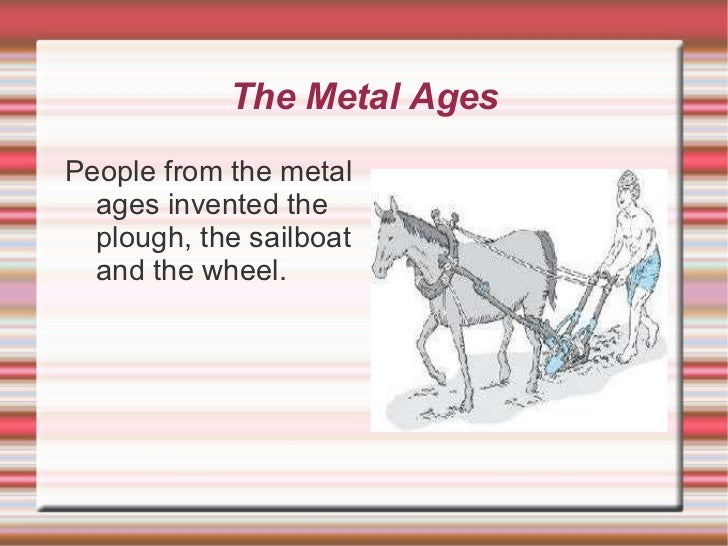 The Metal Ages

People from the metal ages invented the plough, the sailboat and the wheel.